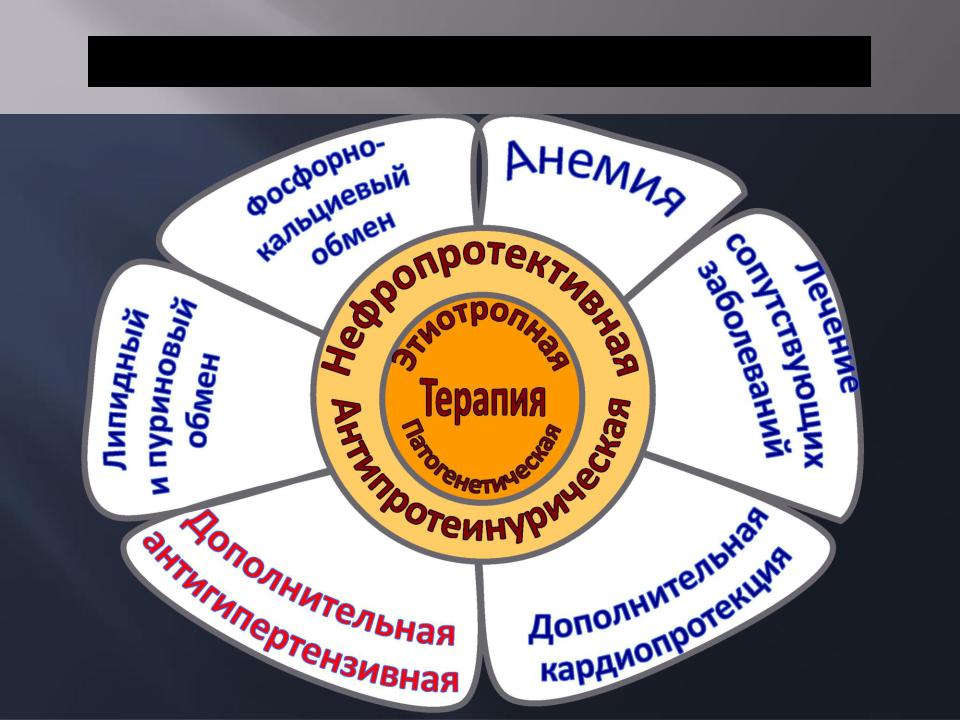 Фосфорно-кальциевый обмен

Анемия

Лечение сопутствующих заболеваний

Дополнительная кардиопротекция

Дополнительная антигипертензивная

Липидный и пуриновый обмен

Нефропротективная

Антипротеинурическая

Этиотропная

Терапия

Патогенетическая